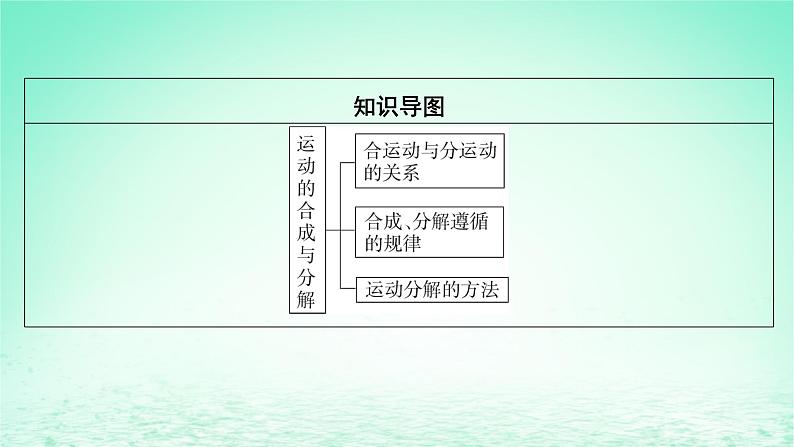 知识导图

运动的合成与分解

合运动与分运动的关系

合成、分解遵循的规律

运动分解的方法